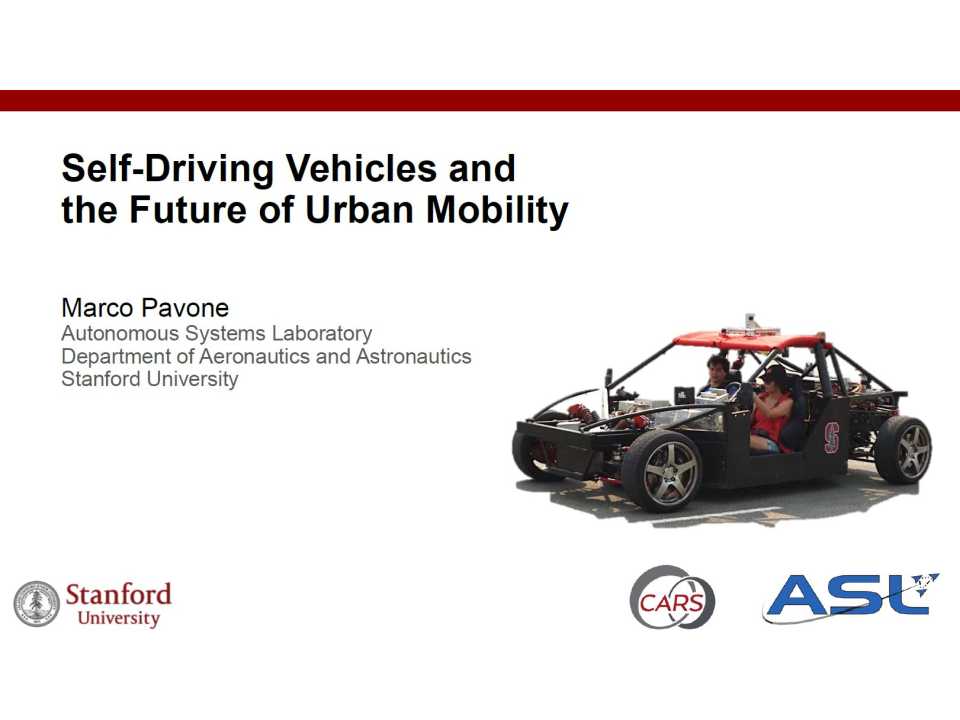 Self-Driving Vehicles and the Future of Urban Mobility

Marco Pavone
Autonomous Systems Laboratory
Department of Aeronautics and Astronautics
Stanford University

S

Stanford University

CARS

ASL